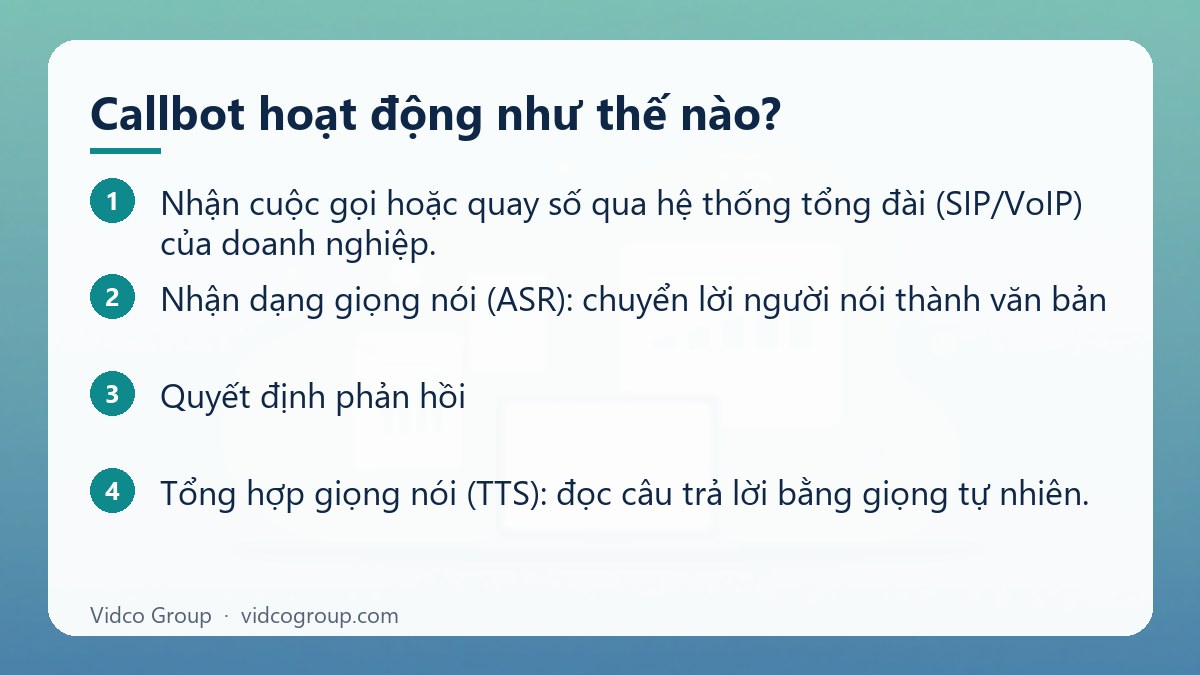 Callbot hoạt động như thế nào?

1 Nhận cuộc gọi hoặc quay số qua hệ thống tổng đài (SIP/VoIP) của doanh nghiệp.

2 Nhận dạng giọng nói (ASR): chuyển lời người nói thành văn bản

3 Quyết định phản hồi

4 Tổng hợp giọng nói (TTS): đọc câu trả lời bằng giọng tự nhiên.

Vidco Group · vidcogroup.com